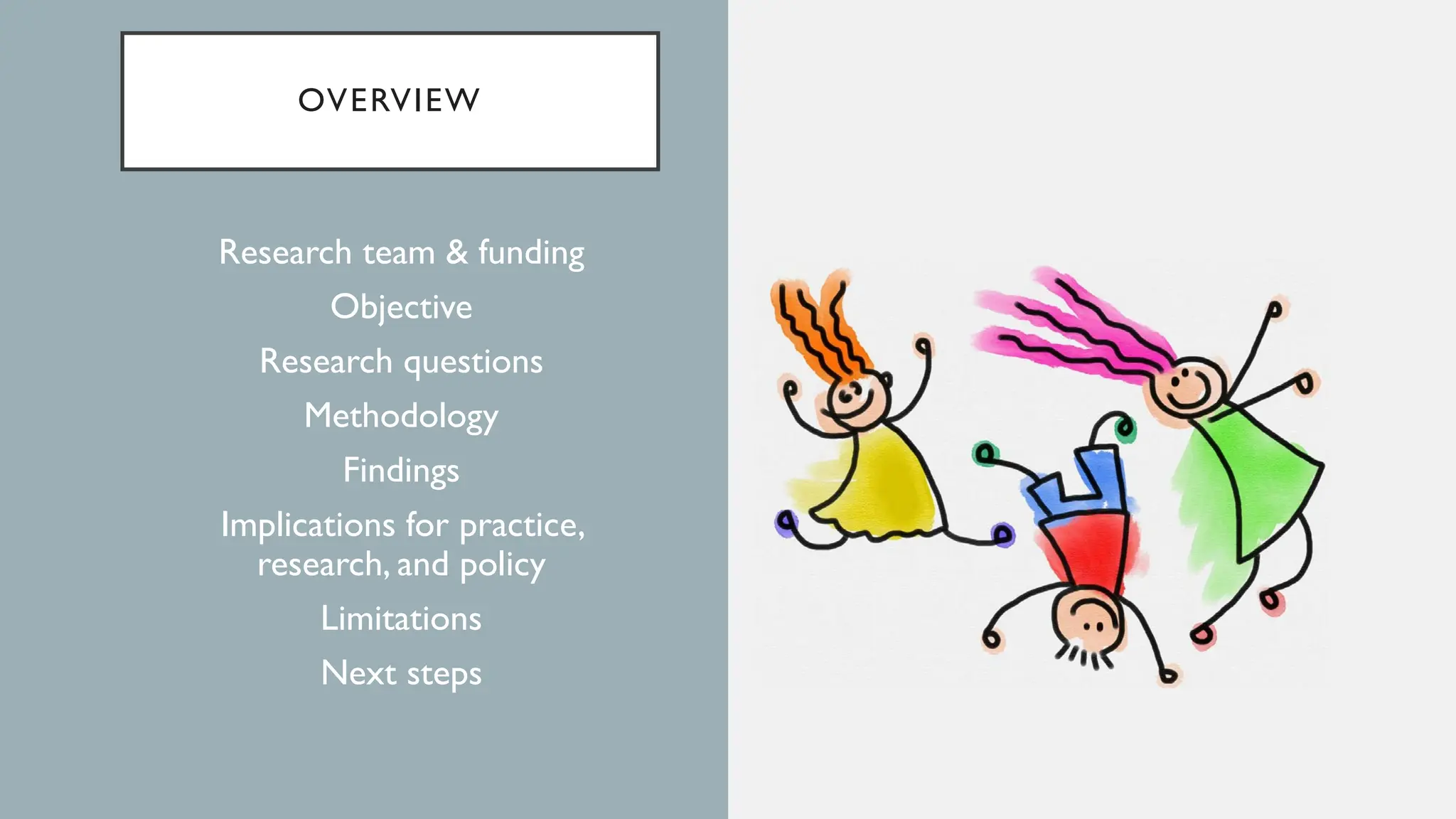 OVERVIEW

Research team & funding

Objective

Research questions

Methodology

Findings

Implications for practice, research, and policy

Limitations

Next steps